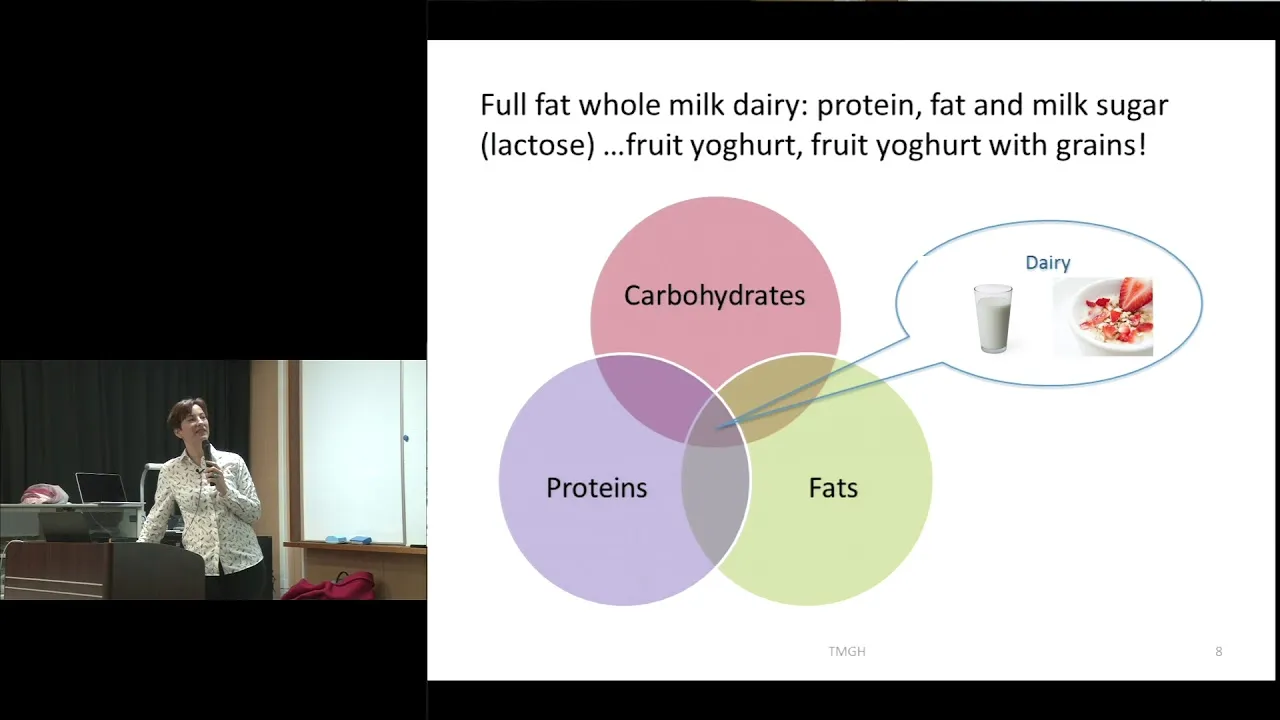 Full fat whole milk dairy: protein, fat and milk sugar (lactose) …fruit yoghurt, fruit yoghurt with grains!

Carbohydrates

Dairy

Proteins

Fats

TMGH

8